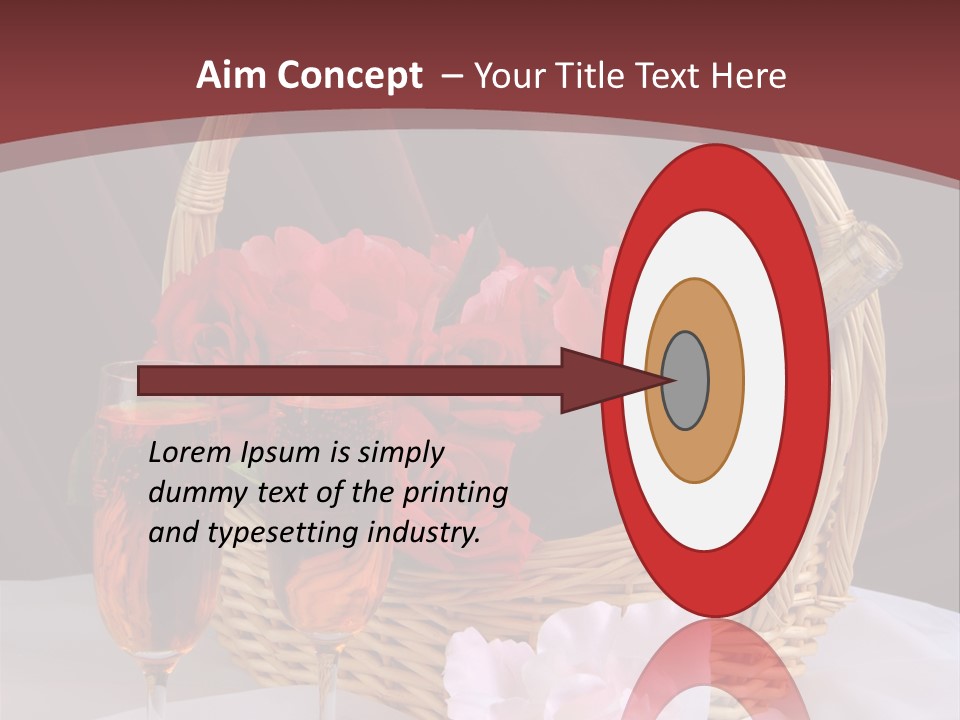 Aim Concept – Your Title Text Here

Lorem Ipsum is simply dummy text of the printing and typesetting industry.